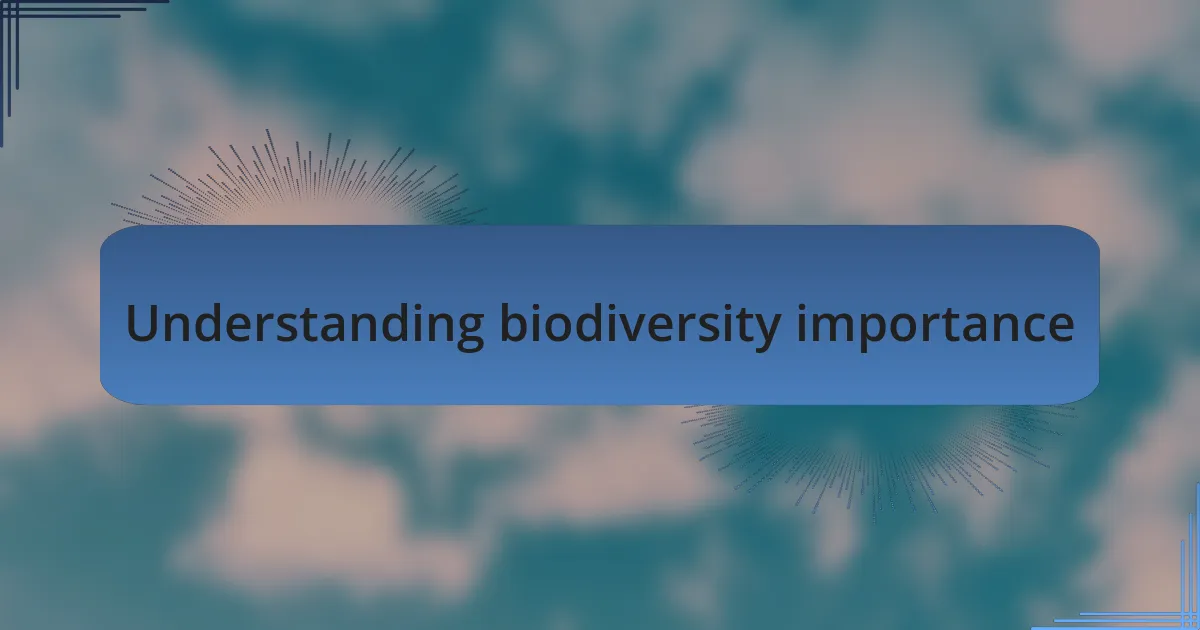 Understanding biodiversity importance